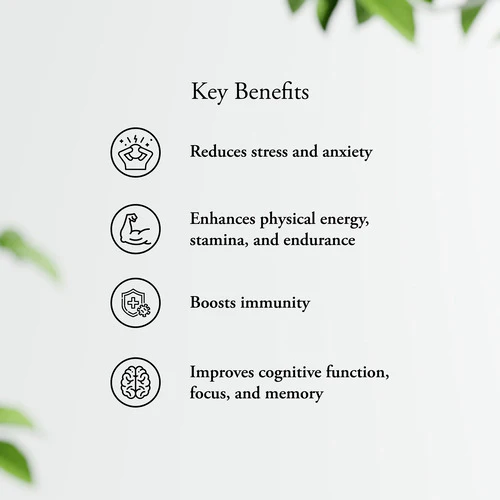 Key Benefits

Reduces stress and anxiety

Enhances physical energy, stamina, and endurance

Boosts immunity

Improves cognitive function, focus, and memory